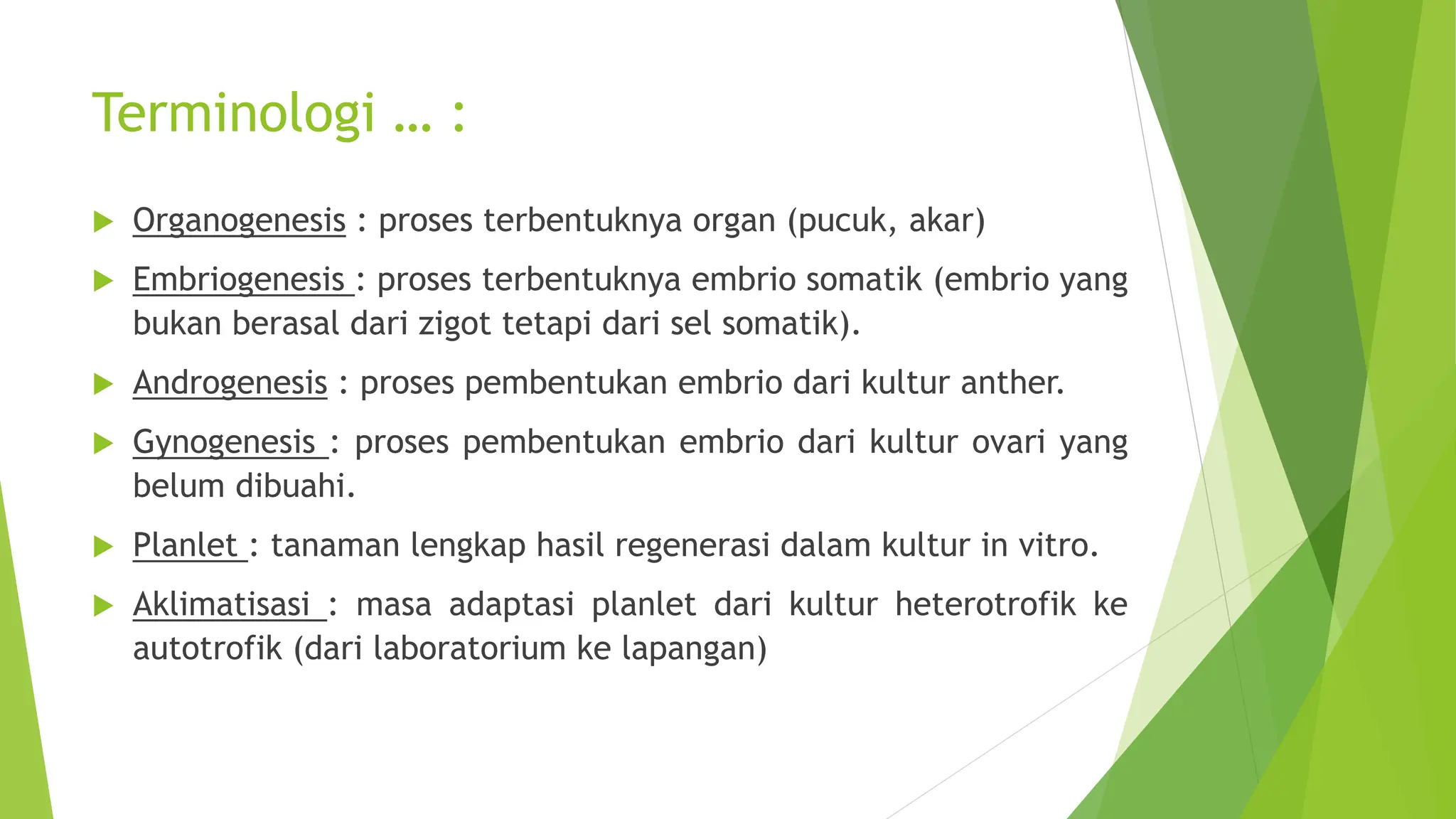 Terminologi … :

Organogenesis : proses terbentuknya organ (pucuk, akar)

Embriogenesis : proses terbentuknya embrio somatik (embrio yang bukan berasal dari zigot tetapi dari sel somatik).

Androgenesis : proses pembentukan embrio dari kultur anther.

Gynogenesis : proses pembentukan embrio dari kultur ovari yang belum dibuahi.

Planlet : tanaman lengkap hasil regenerasi dalam kultur in vitro.

Aklimatisasi : masa adaptasi planlet dari kultur heterotrofik ke autotrofik (dari laboratorium ke lapangan)